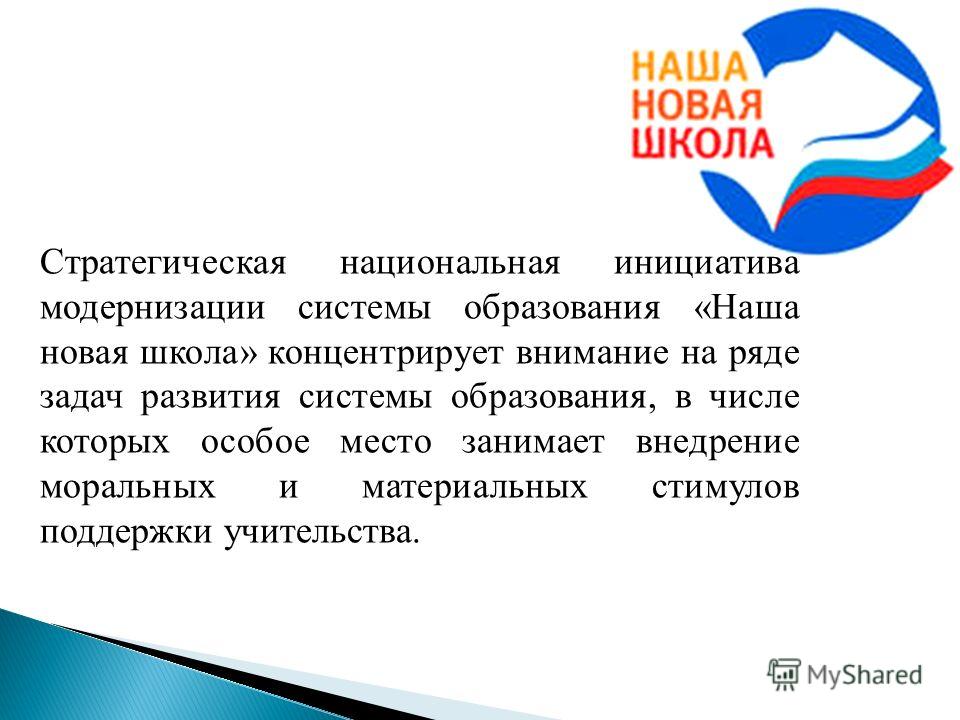 НАША
НОВАЯ
ШКОЛА

Стратегическая национальная инициатива модернизации системы образования «Наша новая школа» концентрирует внимание на ряде задач развития системы образования, в числе которых особое место занимает внедрение моральных и материальных стимулов поддержки учительства.

MyShared